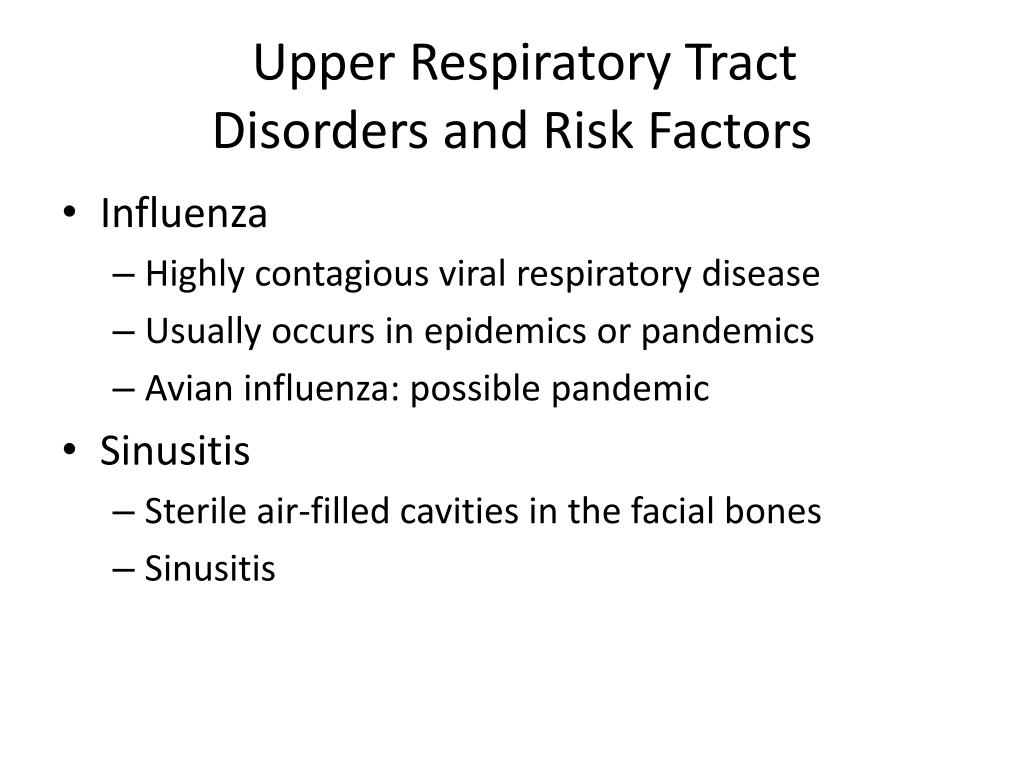 Upper Respiratory Tract Disorders and Risk Factors

• Influenza
– Highly contagious viral respiratory disease
– Usually occurs in epidemics or pandemics
– Avian influenza: possible pandemic
• Sinusitis
– Sterile air-filled cavities in the facial bones
– Sinusitis